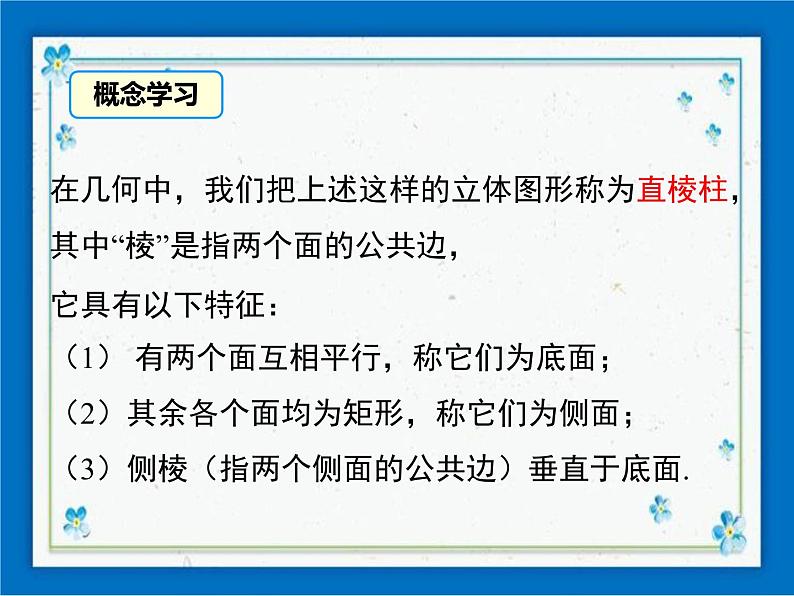 概念学习

在几何中，我们把上述这样的立体图形称为直棱柱，其中“棱”是指两个面的公共边，

它具有以下特征：

（1） 有两个面互相平行，称它们为底面；

（2）其余各个面均为矩形，称它们为侧面；

（3）侧棱（指两个侧面的公共边）垂直于底面.